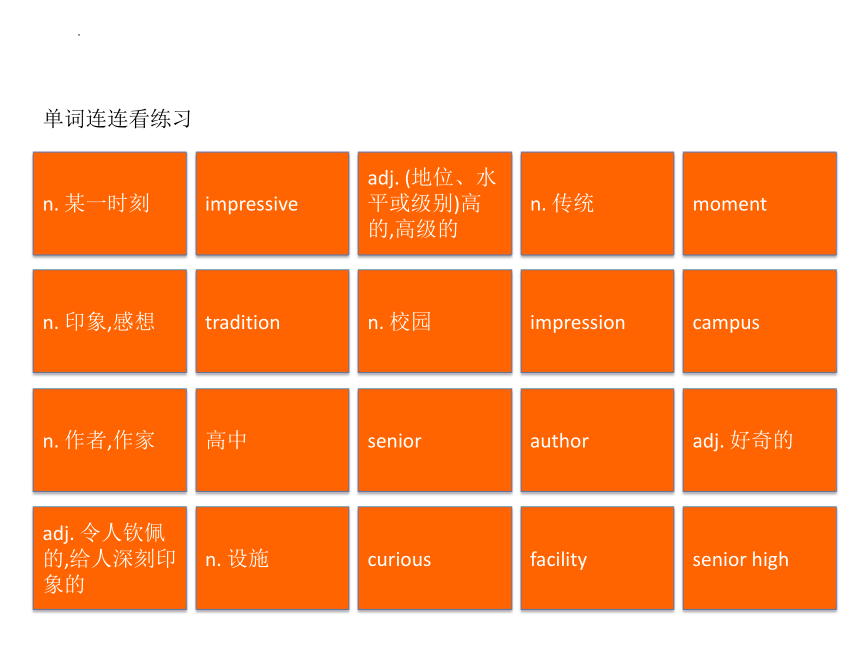 单词连连看练习

| n. 某一时刻 | impressive | adj. (地位、水平或级别)高的,高级的 | n. 传统 | moment |
|---|---|---|---|---|
| n. 印象,感想 | tradition | n. 校园 | impression | campus |
| n. 作者,作家 | 高中 | senior | author | adj. 好奇的 |
| adj. 令人钦佩的,给人深刻印象的 | n. 设施 | curious | facility | senior high |